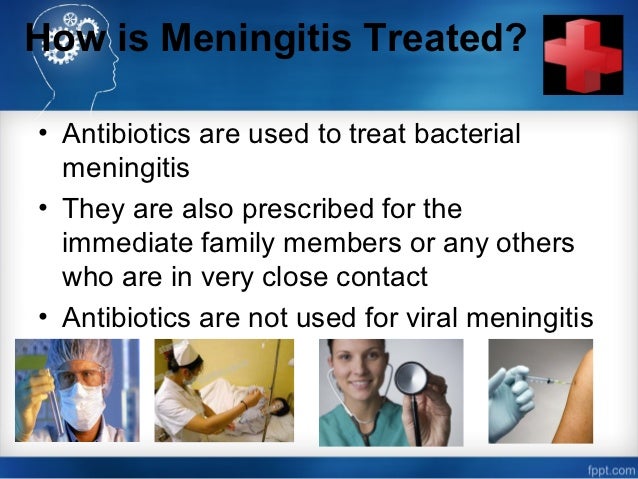 How is Meningitis Treated?

• Antibiotics are used to treat bacterial meningitis

• They are also prescribed for the immediate family members or any others who are in very close contact

• Antibiotics are not used for viral meningitis

fppt.com